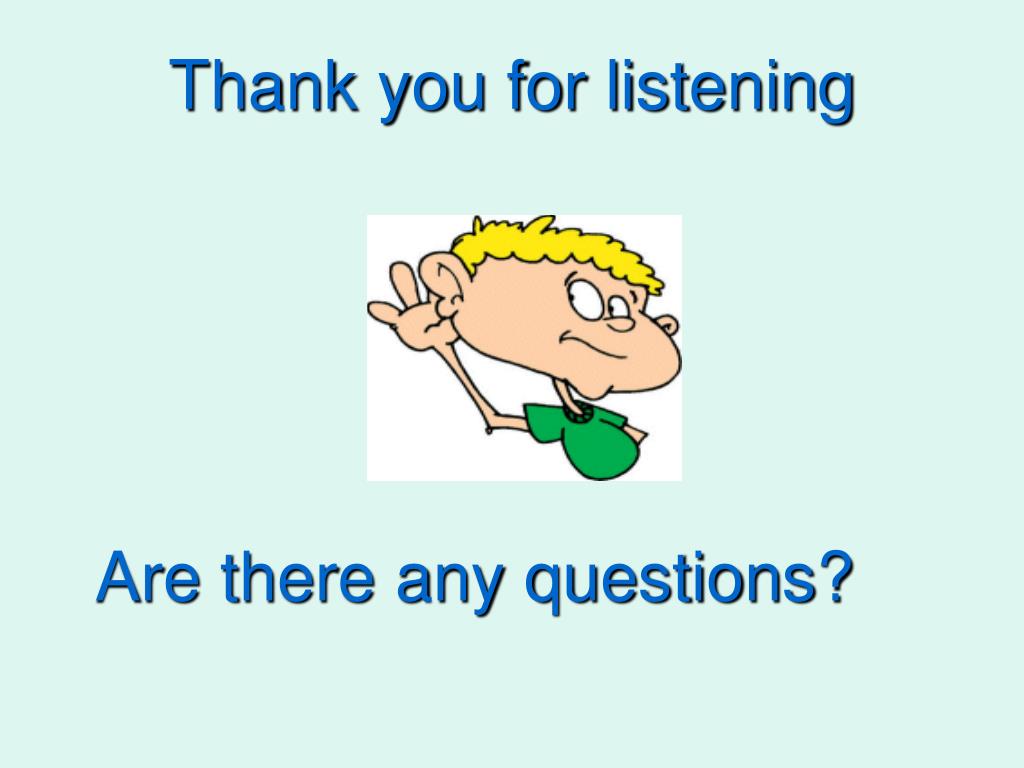 Thank you for listening

Are there any questions?